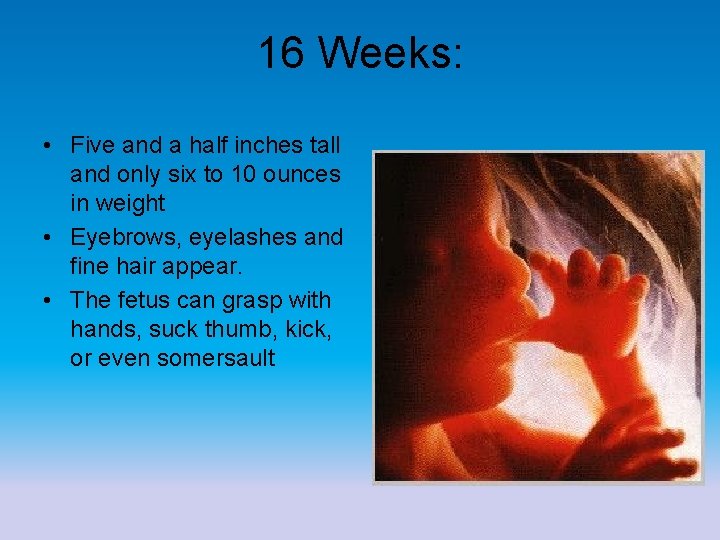 16 Weeks:

• Five and a half inches tall and only six to 10 ounces in weight
• Eyebrows, eyelashes and fine hair appear.
• The fetus can grasp with hands, suck thumb, kick, or even somersault